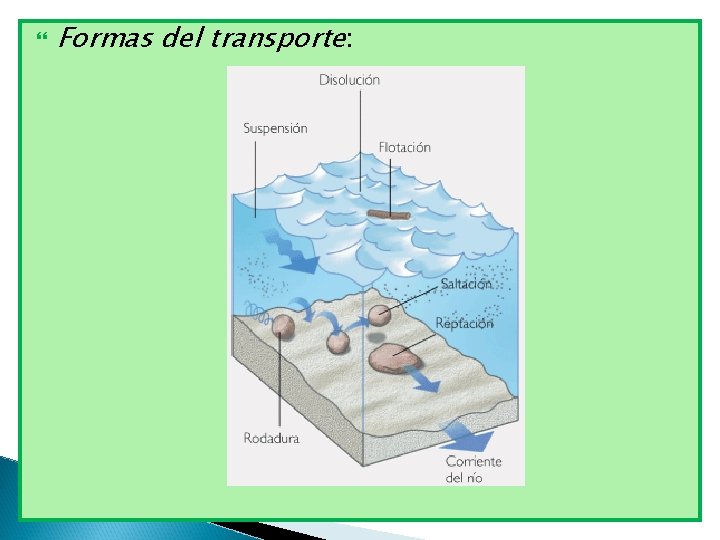 Formas del transporte:

Disolución

Suspensión

Flotación

Saltación

Reptación

Rodadura

Corriente del río